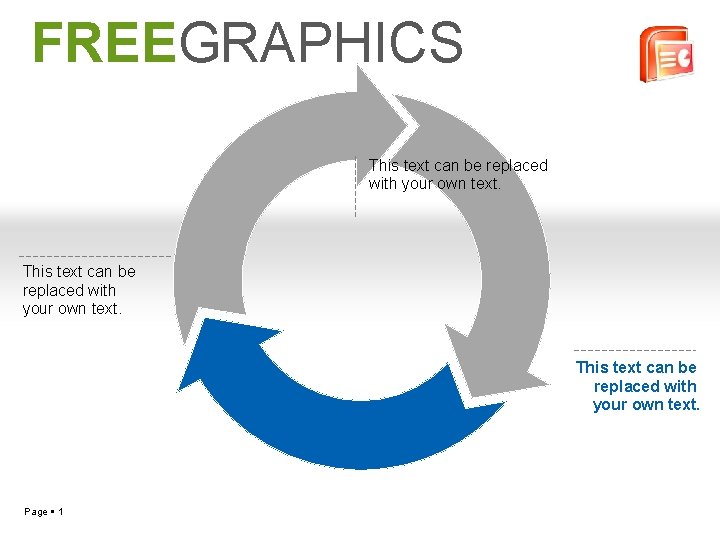 FREEGRAPHICS

This text can be replaced with your own text.

This text can be replaced with your own text.

This text can be replaced with your own text.

Page ▪ 1